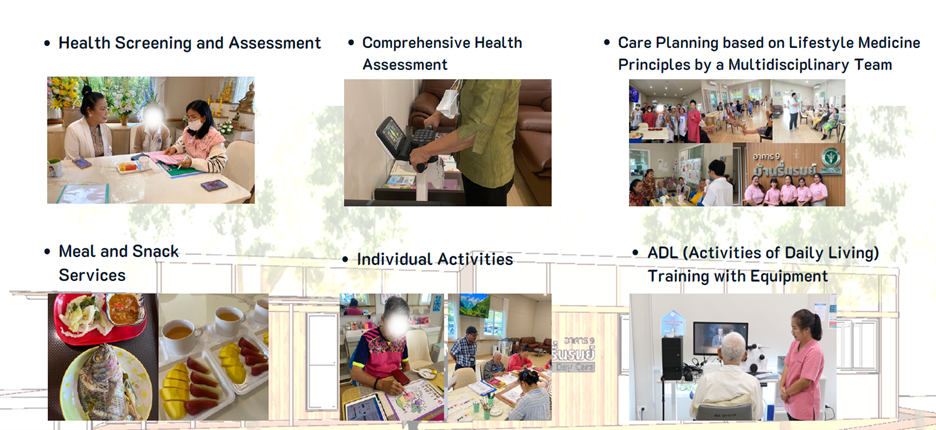 • Health Screening and Assessment

• Comprehensive Health Assessment

• Care Planning based on Lifestyle Medicine Principles by a Multidisciplinary Team

อาคาร 9 บ้านรื่นรมย์

• Meal and Snack Services

• Individual Activities

อาคาร 9 รื่นรมย์

• ADL (Activities of Daily Living) Training with Equipment